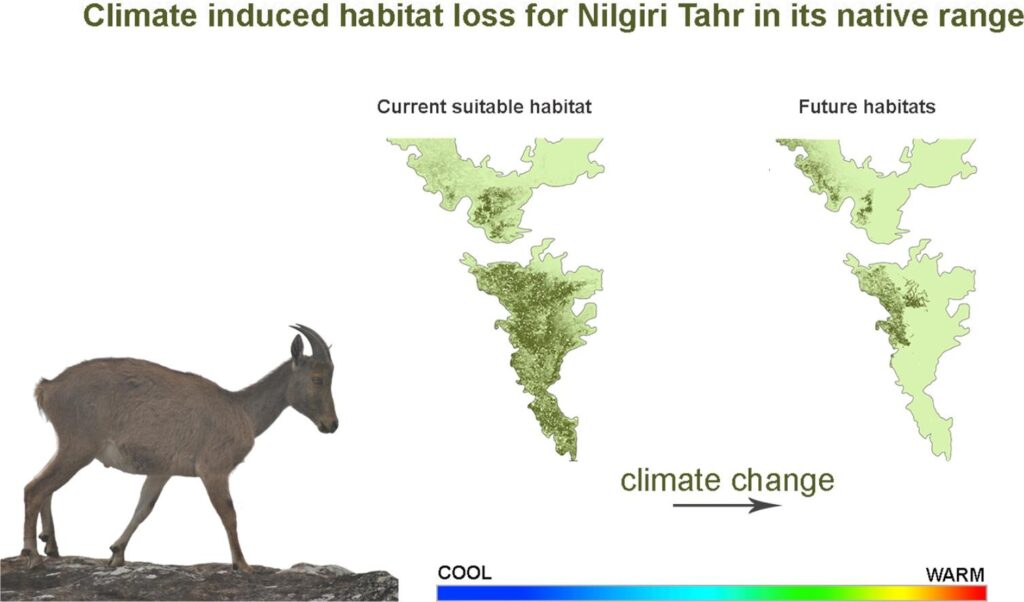 Climate induced habitat loss for Nilgiri Tahr in its native range

Current suitable habitat

Future habitats

climate change

COOL

WARM